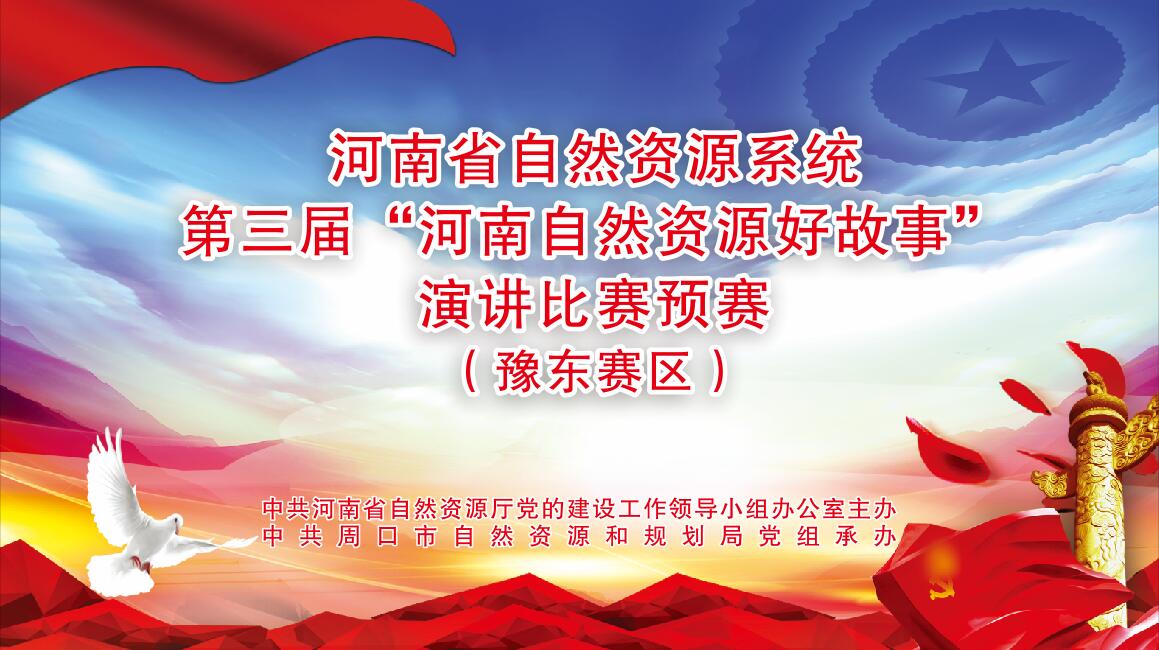 河南省自然资源系统
第三届“河南自然资源好故事”
演讲比赛预赛
（豫东赛区）

中共河南省自然资源厅党的建设工作领导小组办公室主办
中共周口市自然资源和规划局党组承办